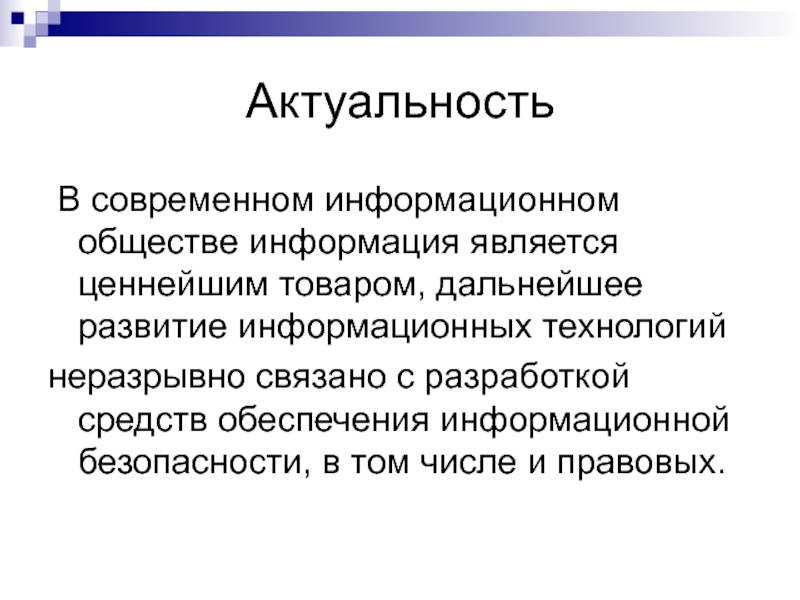 Актуальность

В современном информационном обществе информация является ценнейшим товаром, дальнейшее развитие информационных технологий

неразрывно связано с разработкой средств обеспечения информационной безопасности, в том числе и правовых.